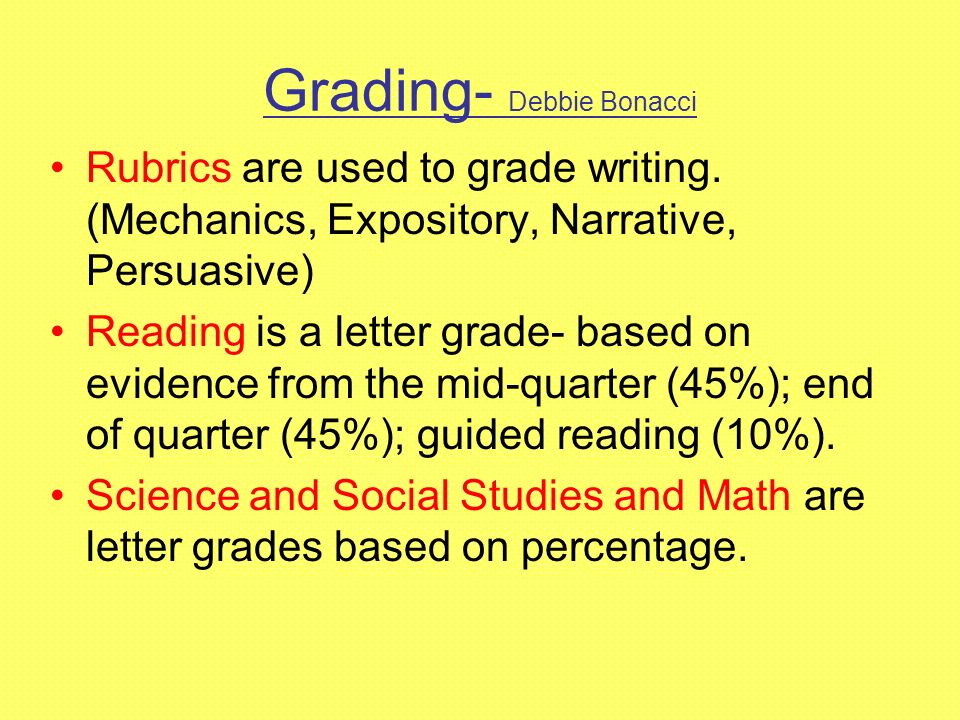 Grading- Debbie Bonacci

• Rubrics are used to grade writing. (Mechanics, Expository, Narrative, Persuasive)
• Reading is a letter grade- based on evidence from the mid-quarter (45%); end of quarter (45%); guided reading (10%).
• Science and Social Studies and Math are letter grades based on percentage.